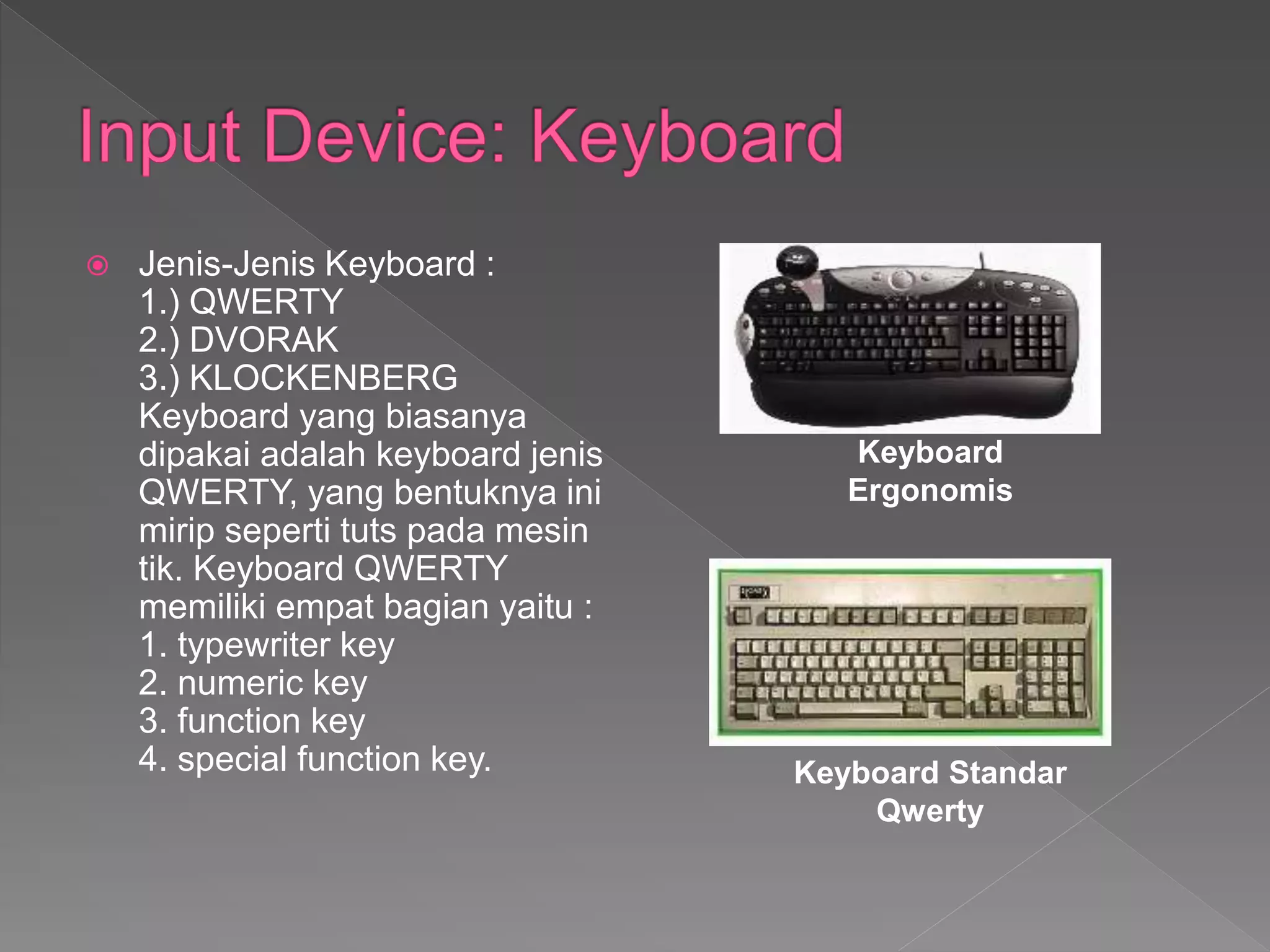 Input Device: Keyboard

Jenis-Jenis Keyboard :
1.) QWERTY
2.) DVORAK
3.) KLOCKENBERG
Keyboard yang biasanya dipakai adalah keyboard jenis QWERTY, yang bentuknya ini mirip seperti tuts pada mesin tik. Keyboard QWERTY memiliki empat bagian yaitu :
1. typewriter key
2. numeric key
3. function key
4. special function key.

Keyboard Ergonomis

Keyboard Standar Qwerty